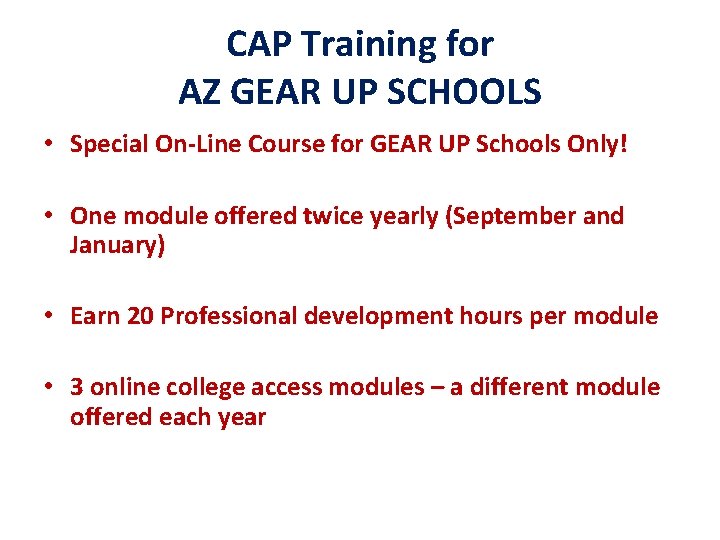 CAP Training for
AZ GEAR UP SCHOOLS

• Special On-Line Course for GEAR UP Schools Only!

• One module offered twice yearly (September and January)

• Earn 20 Professional development hours per module

• 3 online college access modules – a different module offered each year